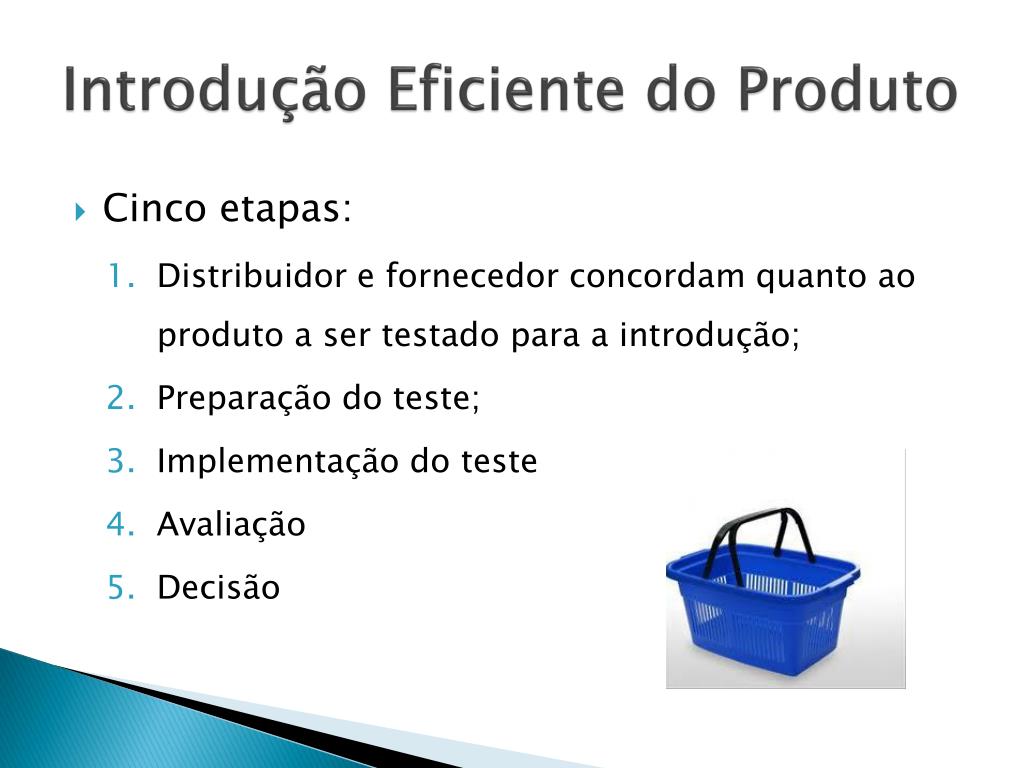 Introdução Eficiente do Produto

Cinco etapas:

1. Distribuidor e fornecedor concordam quanto ao produto a ser testado para a introdução;
2. Preparação do teste;
3. Implementação do teste
4. Avaliação
5. Decisão